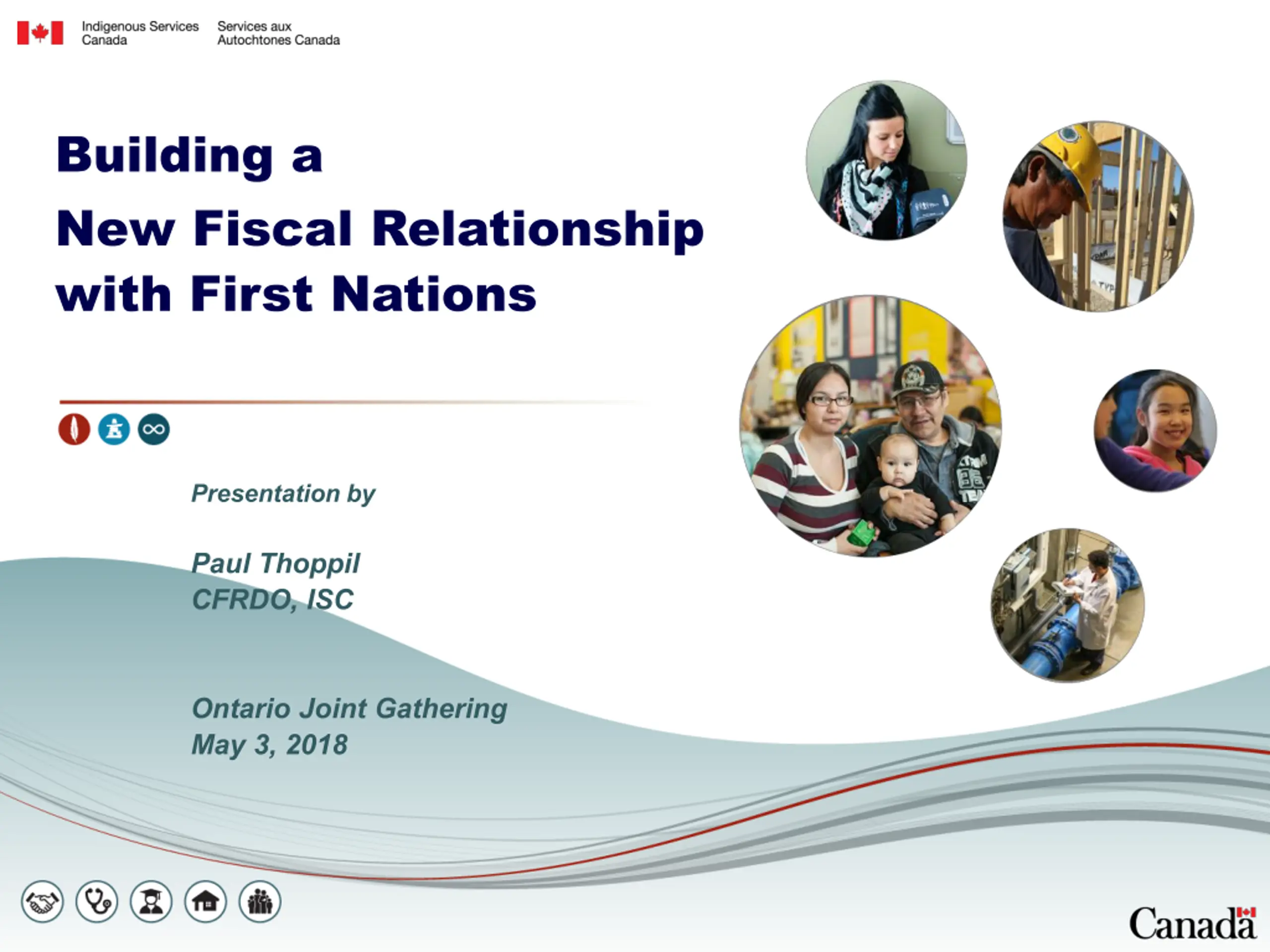 Indigenous Services Canada

Services aux Autochtones Canada

Building a
New Fiscal Relationship
with First Nations

Presentation by

Paul Thoppil
CFRDO, ISC

Ontario Joint Gathering
May 3, 2018

Canada